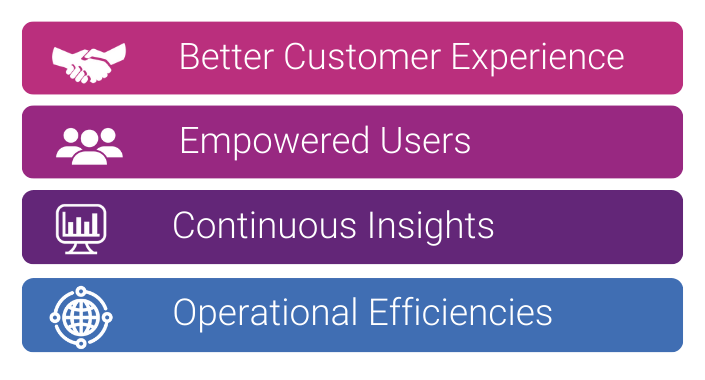 Better Customer Experience

Empowered Users

Continuous Insights

Operational Efficiencies